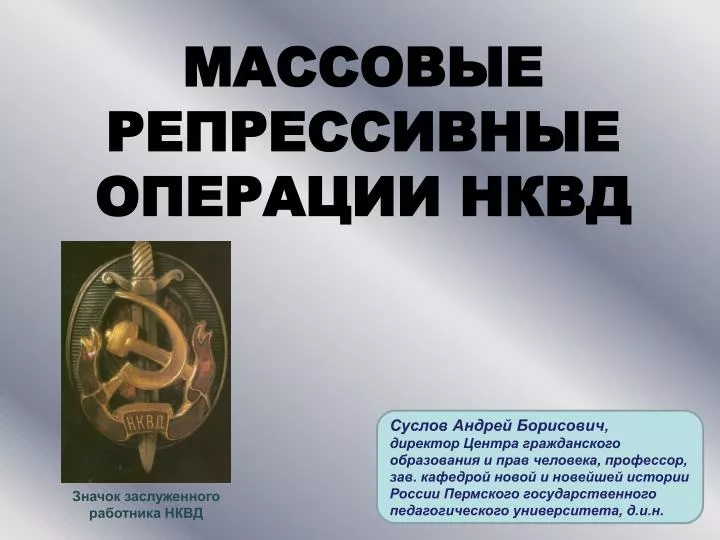 МАССОВЫЕ РЕПРЕССИВНЫЕ ОПЕРАЦИИ НКВД

НКВД

Значок заслуженного работника НКВД

Суслов Андрей Борисович,
директор Центра гражданского образования и прав человека, профессор, зав. кафедрой новой и новейшей истории России Пермского государственного педагогического университета, д.и.н.